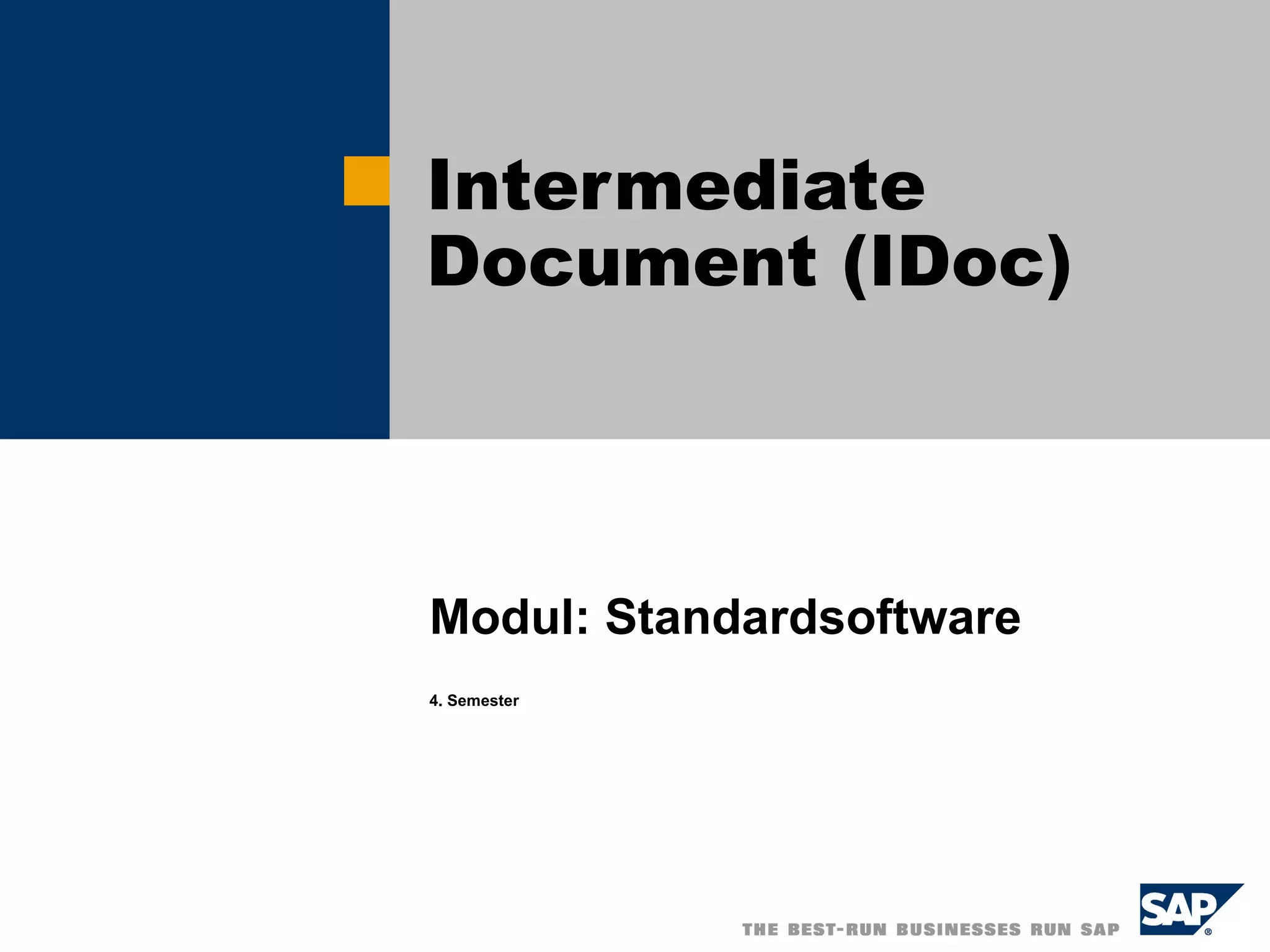 Intermediate Document (IDoc)

Modul: Standardsoftware

4. Semester

THE BEST-RUN BUSINESSES RUN SAP

SAP®